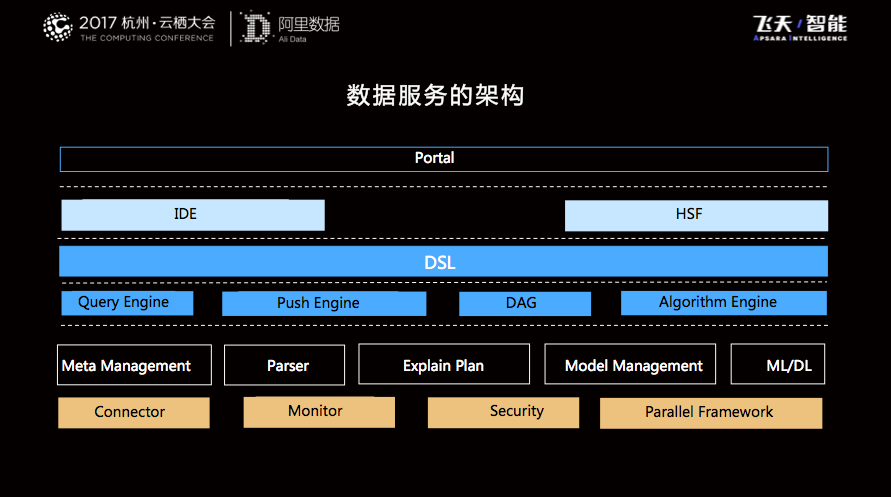 2017 杭州·云栖大会
THE COMPUTING CONFERENCE

阿里数据
Ali Data

飞天/智能
APSARA INTELLIGENCE

数据服务的架构

Portal

IDE

HSF

DSL

Query Engine

Push Engine

DAG

Algorithm Engine

Meta Management

Parser

Explain Plan

Model Management

ML/DL

Connector

Monitor

Security

Parallel Framework